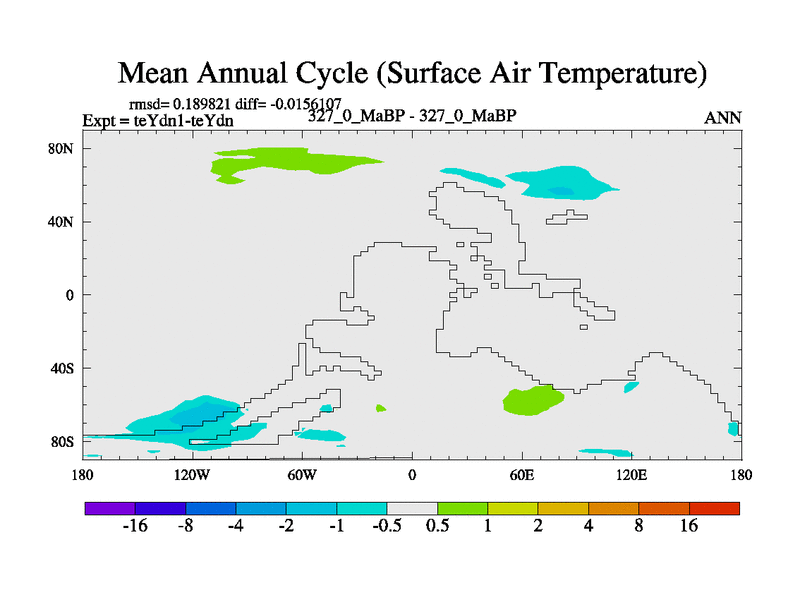 Mean Annual Cycle (Surface Air Temperature)

rmsd= 0.189821 diff= -0.0156107
Expt = teYdn1-teYdn
327_0_MaBP - 327_0_MaBP
ANN

80N
40N
0
40S
80S

180
120W
60W
0
60E
120E
180

-16
-8
-4
-2
-1
-0.5
0.5
1
2
4
8
16